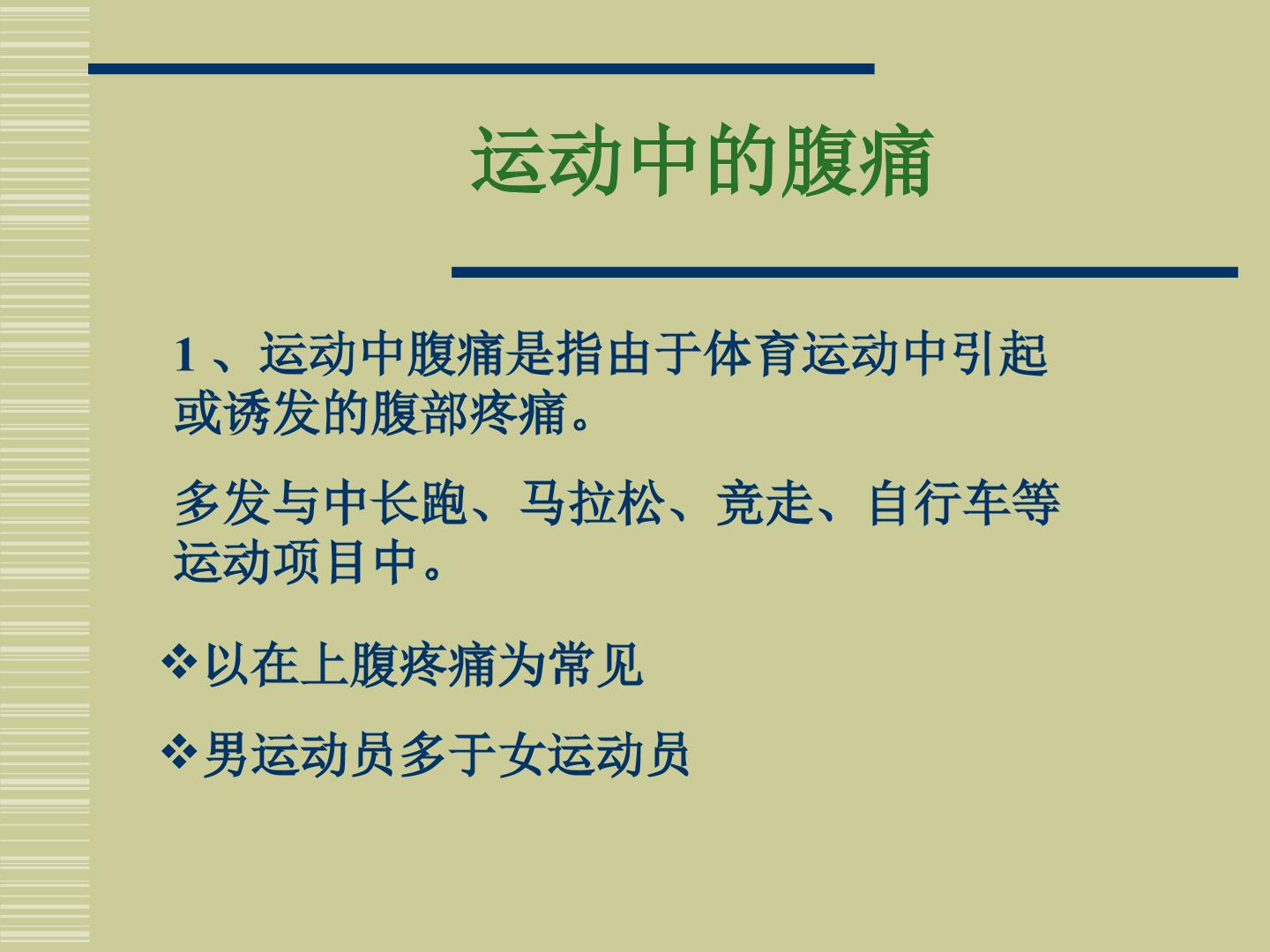 运动中的腹痛

1 、运动中腹痛是指由于体育运动中引起或诱发的腹部疼痛。

多发与中长跑、马拉松、竞走、自行车等运动项目中。

❖以在上腹疼痛为常见

❖男运动员多于女运动员